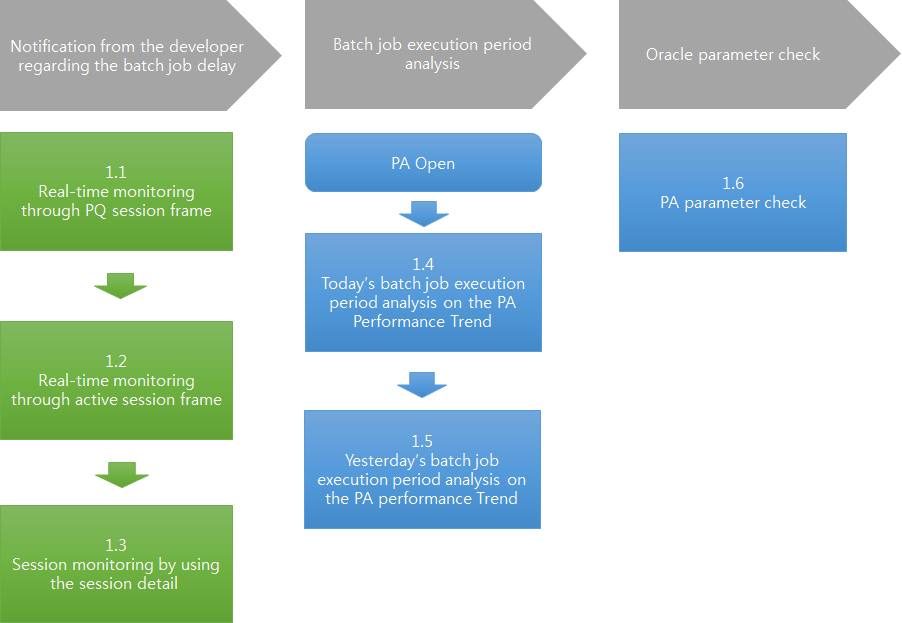 Notification from the developer regarding the batch job delay

1.1
Real-time monitoring through PQ session frame

1.2
Real-time monitoring through active session frame

1.3
Session monitoring by using the session detail

Batch job execution period analysis

PA Open

1.4
Today's batch job execution period analysis on the PA Performance Trend

1.5
Yesterday's batch job execution period analysis on the PA performance Trend

Oracle parameter check

1.6
PA parameter check